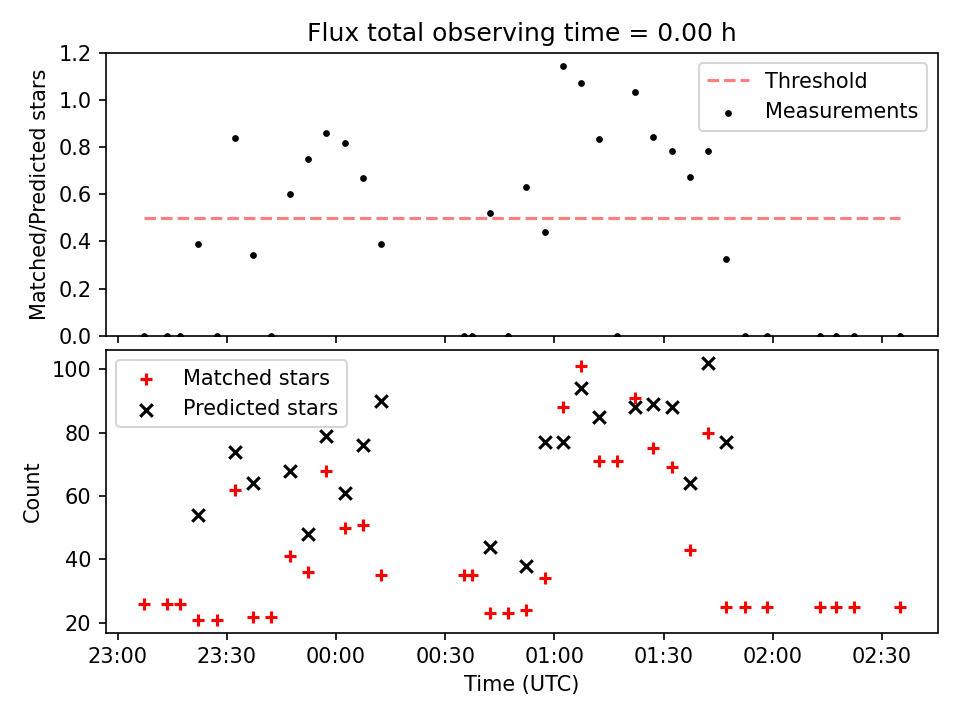 Flux total observing time = 0.00 h

Matched/Predicted stars

1.2
1.0
0.8
0.6
0.4
0.2
0.0

Threshold
Measurements

Count

100
80
60
40
20

Matched stars
Predicted stars

23:00
23:30
00:00
00:30
01:00
01:30
02:00
02:30

Time (UTC)